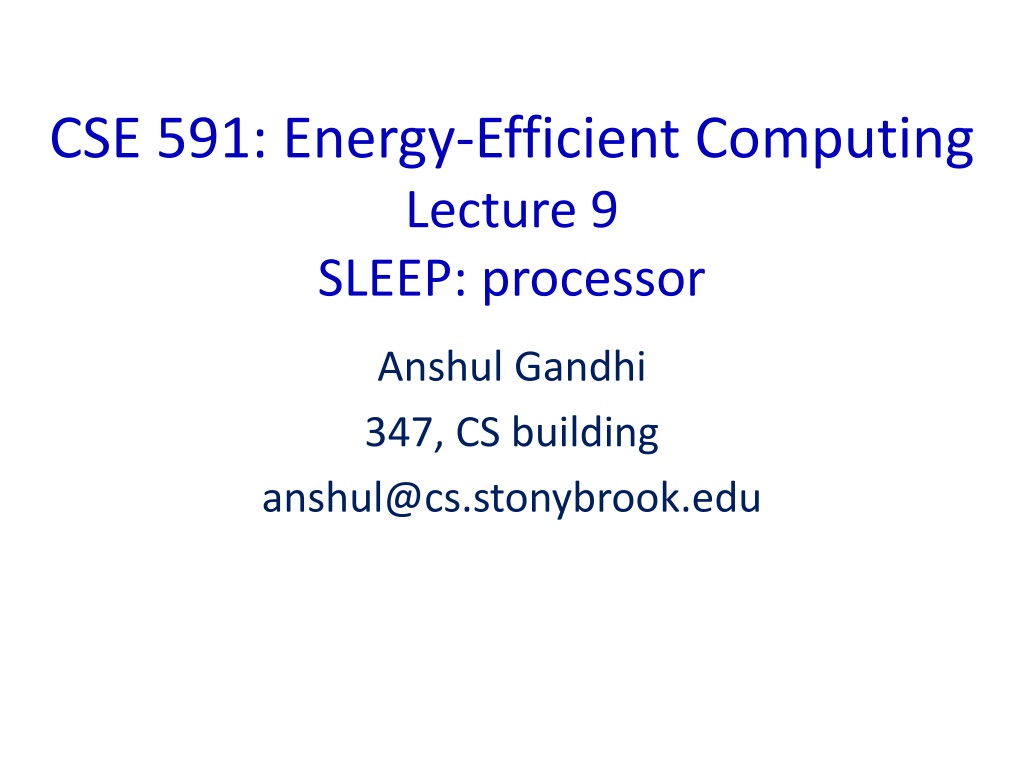 CSE 591: Energy-Efficient Computing
Lecture 9
SLEEP: processor

Anshul Gandhi
347, CS building
anshul@cs.stonybrook.edu